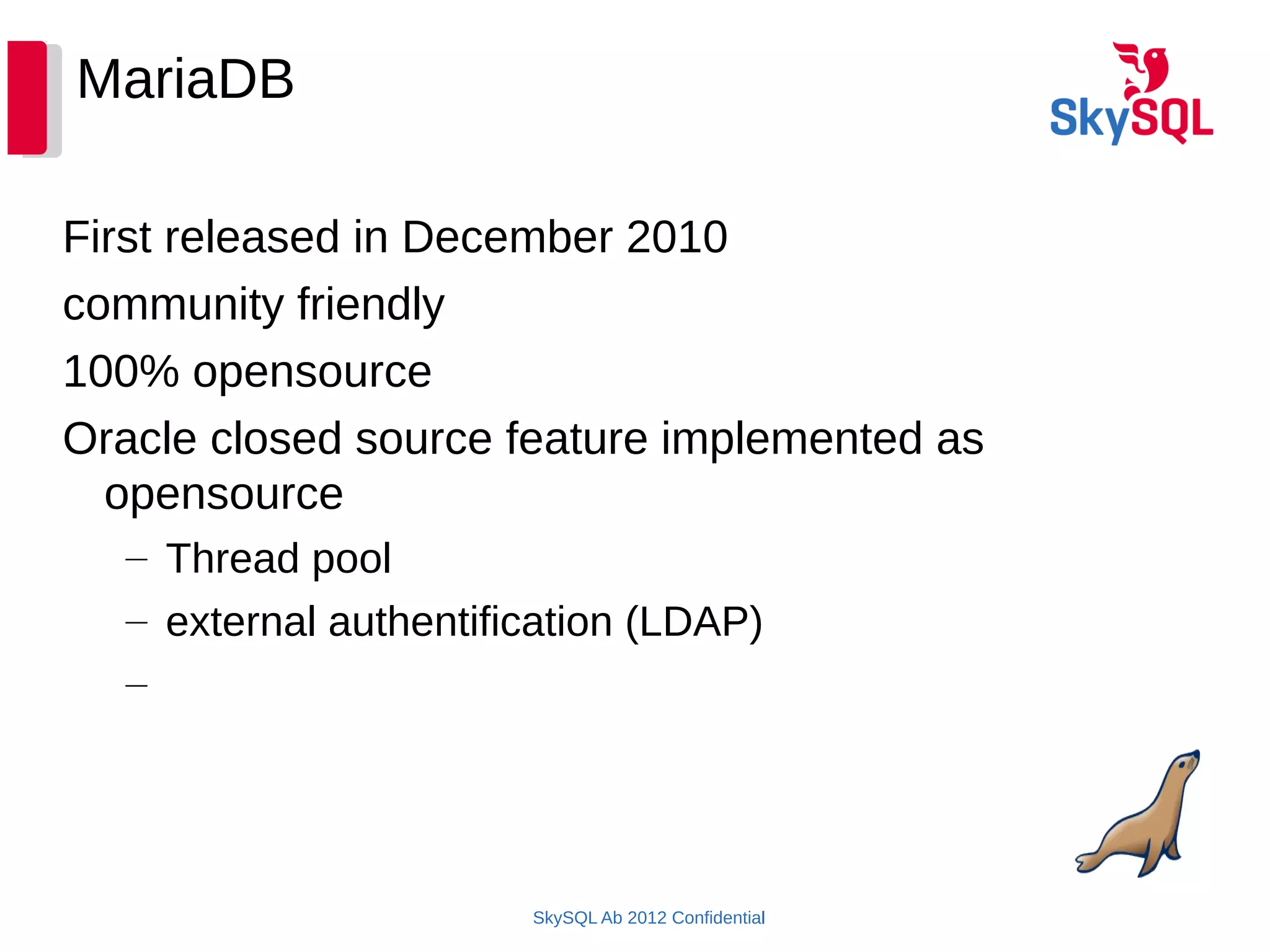 MariaDB

SkySQL

First released in December 2010

community friendly

100% opensource

Oracle closed source feature implemented as opensource

– Thread pool

– external authentification (LDAP)

–

SkySQL Ab 2012 Confidential